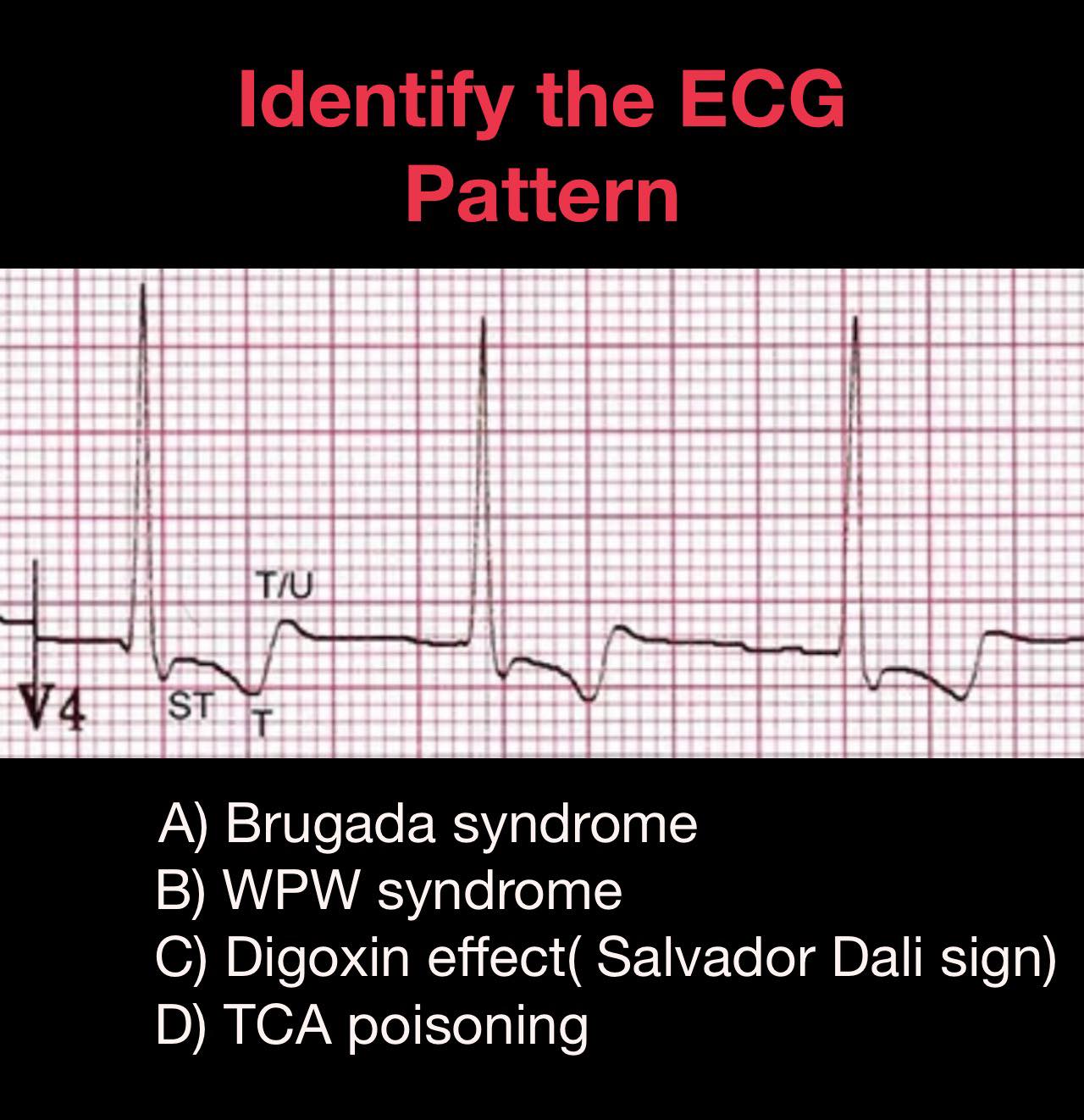 Identify the ECG Pattern

T/U

V4

ST

T

A) Brugada syndrome
B) WPW syndrome
C) Digoxin effect( Salvador Dali sign)
D) TCA poisoning